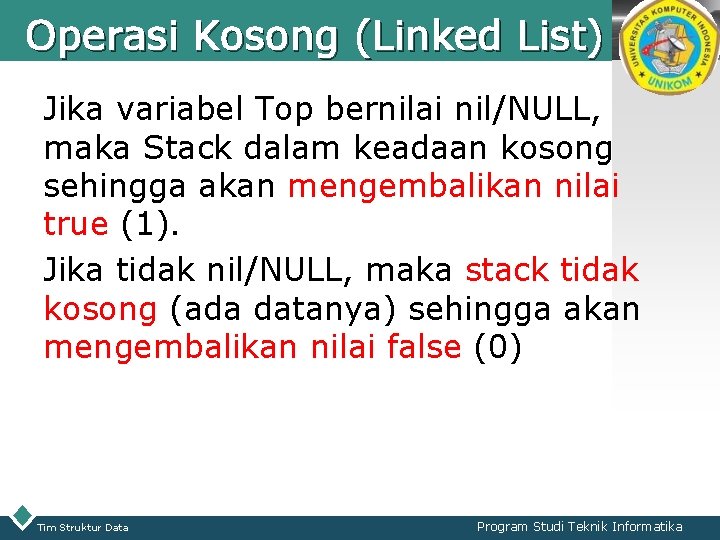 Operasi Kosong (Linked List)

UNIVERSITAS KOMPUTER INDONESIA
UNIKOM

Jika variabel Top bernilai nil/NULL, maka Stack dalam keadaan kosong sehingga akan mengembalikan nilai true (1).

Jika tidak nil/NULL, maka stack tidak kosong (ada datanya) sehingga akan mengembalikan nilai false (0)

Tim Struktur Data

Program Studi Teknik Informatika